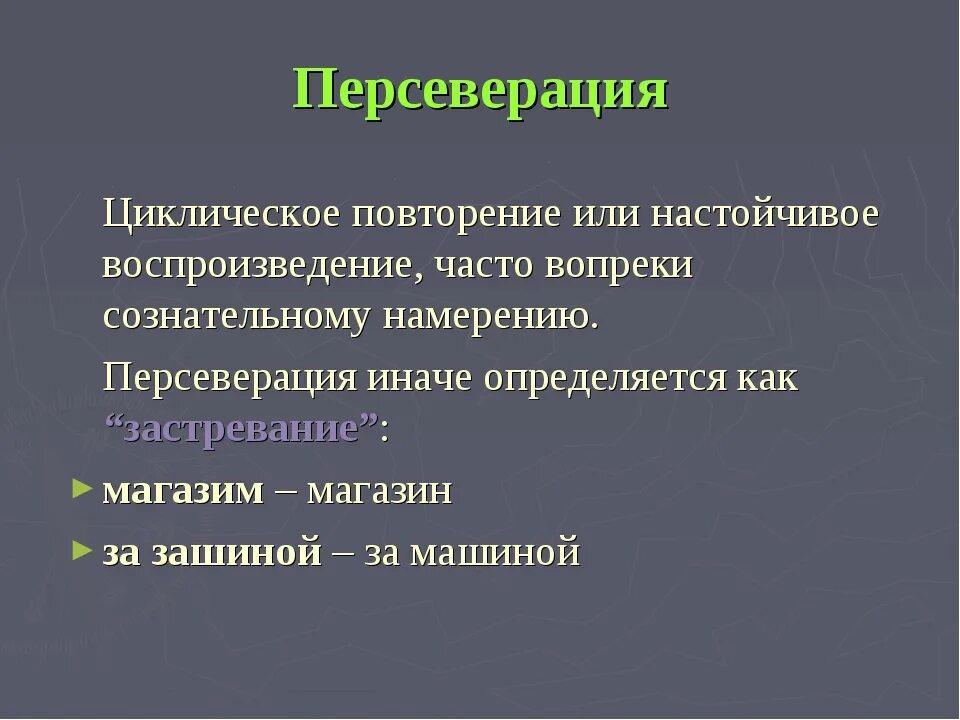 Персеверация

Циклическое повторение или настойчивое воспроизведение, часто вопреки сознательному намерению.

Персеверация иначе определяется как “застревание”:

► магазим – магазин

► за зашиной – за машиной